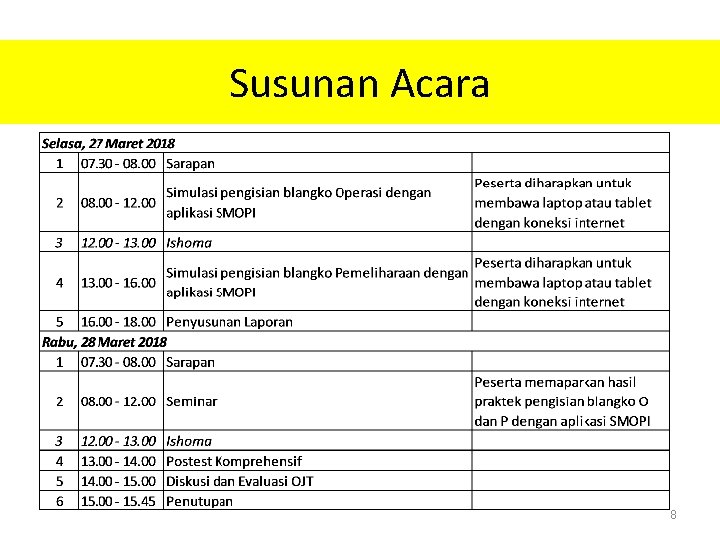 Susunan Acara

| Selasa, 27 Maret 2018 | | | |
|---|---|---|---|
| 1 | 07.30 - 08.00 | Sarapan | |
| 2 | 08.00 - 12.00 | Simulasi pengisian blangko Operasi dengan aplikasi SMOPI | Peserta diharapkan untuk membawa laptop atau tablet dengan koneksi internet |
| 3 | 12.00 - 13.00 | Ishoma | |
| 4 | 13.00 - 16.00 | Simulasi pengisian blangko Pemeliharaan dengan aplikasi SMOPI | Peserta diharapkan untuk membawa laptop atau tablet dengan koneksi internet |
| 5 | 16.00 - 18.00 | Penyusunan Laporan | |
| Rabu, 28 Maret 2018 | | | |
| 1 | 07.30 - 08.00 | Sarapan | |
| 2 | 08.00 - 12.00 | Seminar | Peserta memaparkan hasil praktek pengisian blangko O dan P dengan aplikasi SMOPI |
| 3 | 12.00 - 13.00 | Ishoma | |
| 4 | 13.00 - 14.00 | Postest Komprehensif | |
| 5 | 14.00 - 15.00 | Diskusi dan Evaluasi OJT | |
| 6 | 15.00 - 15.45 | Penutupan | |

8